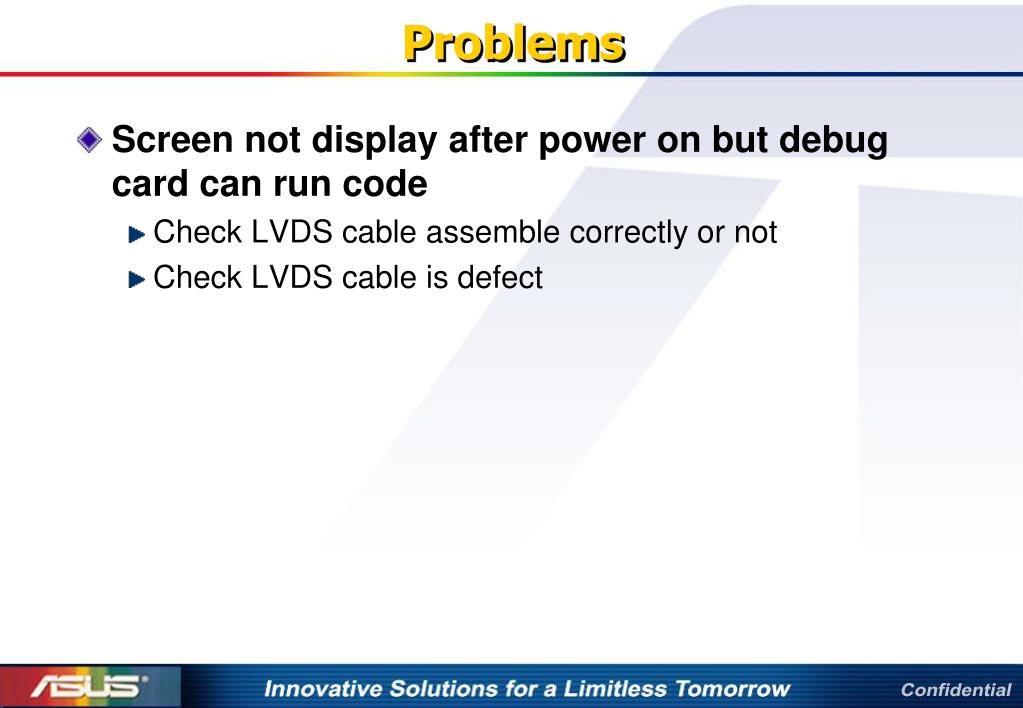 Problems

Screen not display after power on but debug card can run code

Check LVDS cable assemble correctly or not

Check LVDS cable is defect

ASUS

Innovative Solutions for a Limitless Tomorrow

Confidential